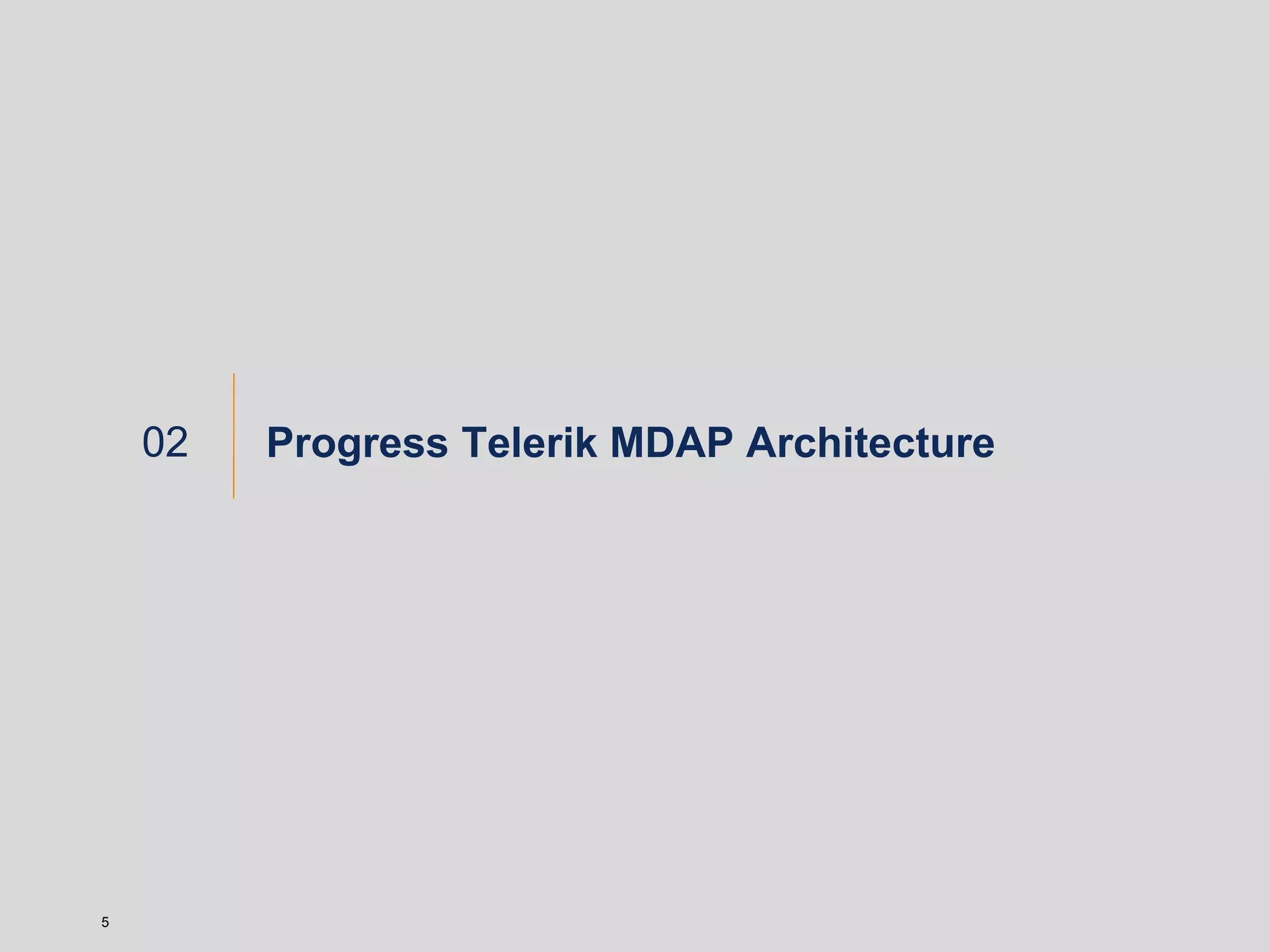 02 Progress Telerik MDAP Architecture

5